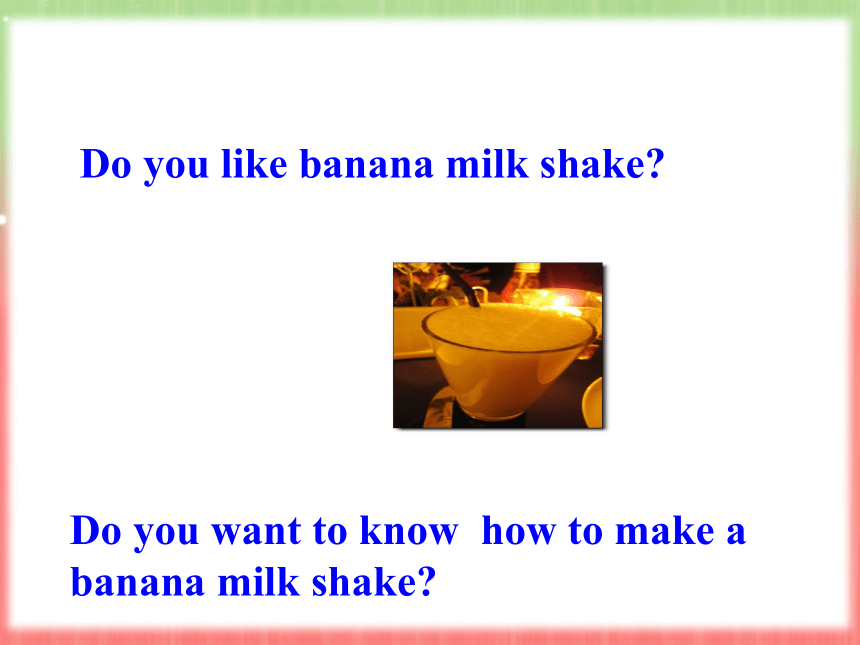 Do you like banana milk shake?

Do you want to know how to make a banana milk shake?